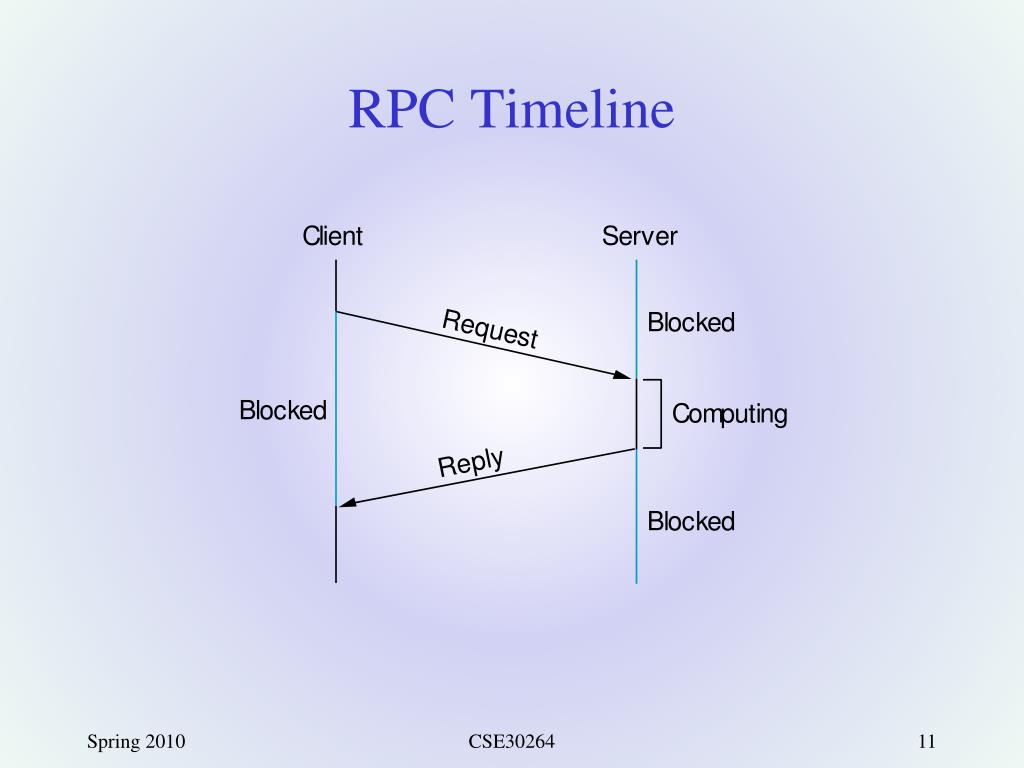 RPC Timeline

Client

Server

Request

Blocked

Blocked

Computing

Reply

Blocked

Spring 2010

CSE30264

11